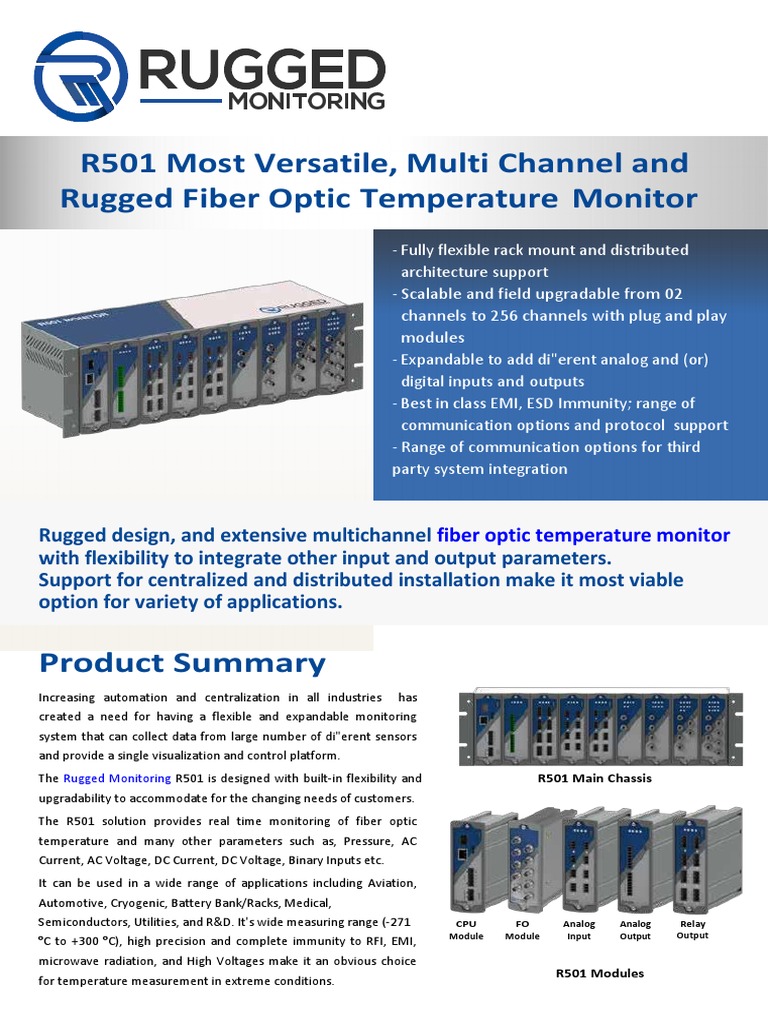 RUGGED
MONITORING

R501 Most Versatile, Multi Channel and Rugged Fiber Optic Temperature Monitor

- Fully flexible rack mount and distributed architecture support
- Scalable and field upgradable from 02 channels to 256 channels with plug and play modules
- Expandable to add di"erent analog and (or) digital inputs and outputs
- Best in class EMI, ESD Immunity; range of communication options and protocol support
- Range of communication options for third party system integration

Rugged design, and extensive multichannel fiber optic temperature monitor with flexibility to integrate other input and output parameters.
Support for centralized and distributed installation make it most viable option for variety of applications.

Product Summary

Increasing automation and centralization in all industries has created a need for having a flexible and expandable monitoring system that can collect data from large number of di"erent sensors and provide a single visualization and control platform.

The Rugged Monitoring R501 is designed with built-in flexibility and upgradability to accommodate for the changing needs of customers.

The R501 solution provides real time monitoring of fiber optic temperature and many other parameters such as, Pressure, AC Current, AC Voltage, DC Current, DC Voltage, Binary Inputs etc.

It can be used in a wide range of applications including Aviation, Automotive, Cryogenic, Battery Bank/Racks, Medical, Semiconductors, Utilities, and R&D. It's wide measuring range (-271 °C to +300 °C), high precision and complete immunity to RFI, EMI, microwave radiation, and High Voltages make it an obvious choice for temperature measurement in extreme conditions.

R501 Main Chassis

CPU Module
FO Module
Analog Input
Analog Output
Relay Output

R501 Modules